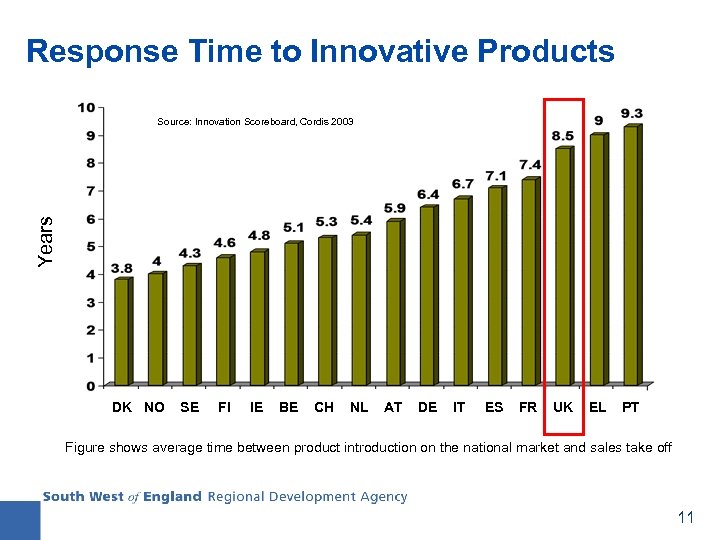 Response Time to Innovative Products

Source: Innovation Scoreboard, Cordis 2003

Years

10
9
8
7
6
5
4
3
2
1
0

3.8 4 4.3 4.6 4.8 5.1 5.3 5.4 5.9 6.4 6.7 7.1 7.4 8.5 9 9.3

DK NO SE FI IE BE CH NL AT DE IT ES FR UK EL PT

Figure shows average time between product introduction on the national market and sales take off

South West of England Regional Development Agency

11